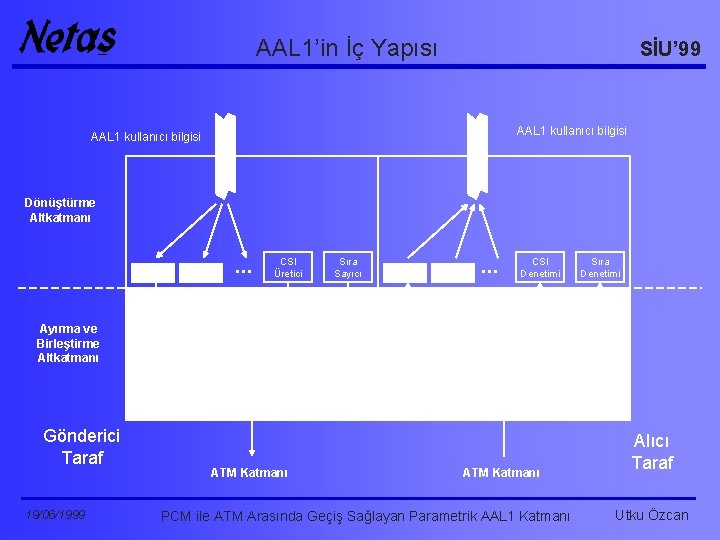 Netaş

AAL1'in İç Yapısı

SİU'99

AAL1 kullanıcı bilgisi

AAL1 kullanıcı bilgisi

Dönüştürme Altkatmanı

...

CSI Üretici

Sıra Sayıcı

...

CSI Denetimi

Sıra Denetimi

Ayırma ve Birleştirme Altkatmanı

Gönderici Taraf

Alıcı Taraf

ATM Katmanı

ATM Katmanı

19/06/1999

PCM ile ATM Arasında Geçiş Sağlayan Parametrik AAL1 Katmanı

Utku Özcan